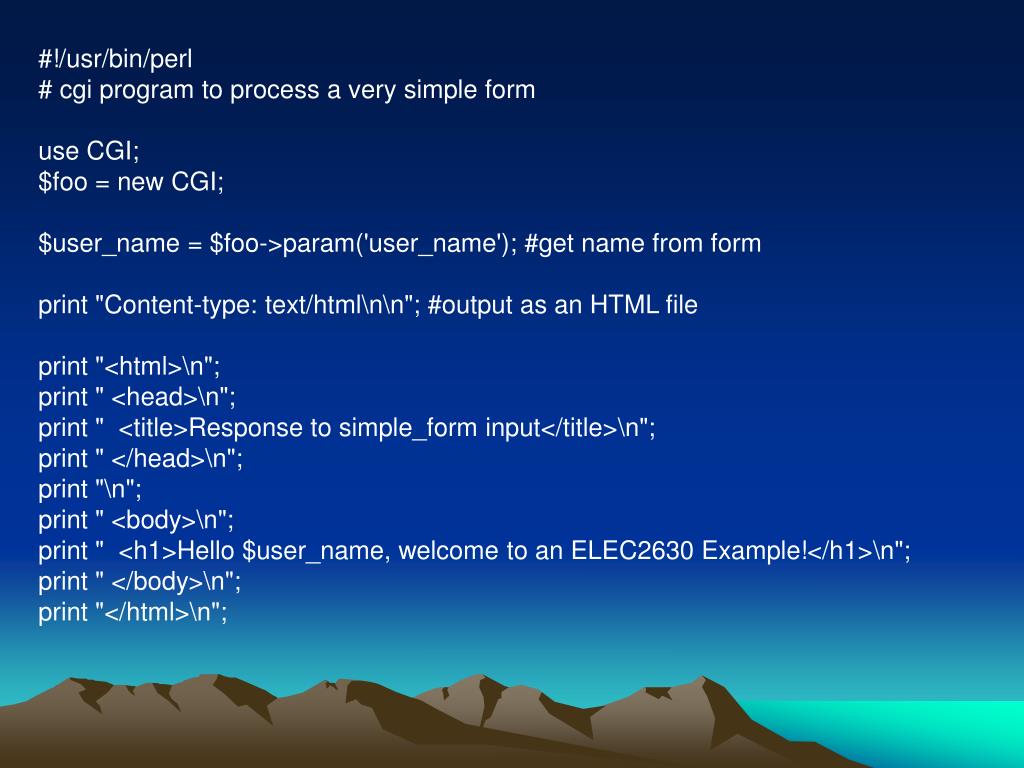 #!/usr/bin/perl
# cgi program to process a very simple form

use CGI;
$foo = new CGI;

$user_name = $foo->param('user_name'); #get name from form

print "Content-type: text/html\n\n"; #output as an HTML file

print "<html>\n";
print " <head>\n";
print "  <title>Response to simple_form input</title>\n";
print " </head>\n";
print "\n";
print " <body>\n";
print "  <h1>Hello $user_name, welcome to an ELEC2630 Example!</h1>\n";
print " </body>\n";
print "</html>\n";